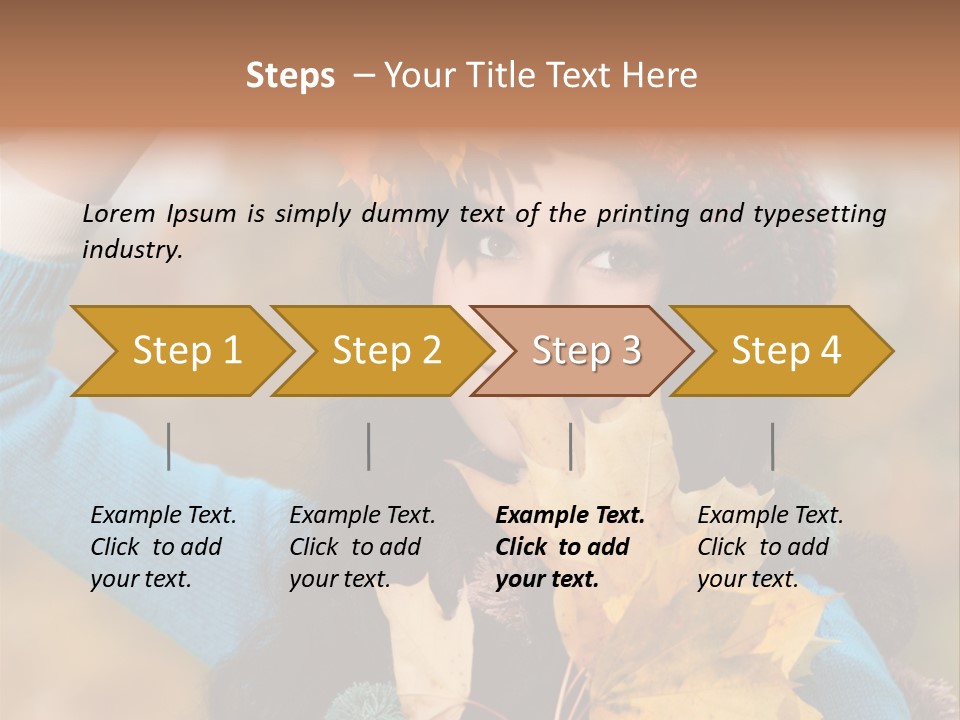 Steps – Your Title Text Here

Lorem Ipsum is simply dummy text of the printing and typesetting industry.

Step 1

Step 2

Step 3

Step 4

Example Text. Click to add your text.

Example Text. Click to add your text.

Example Text. Click to add your text.

Example Text. Click to add your text.